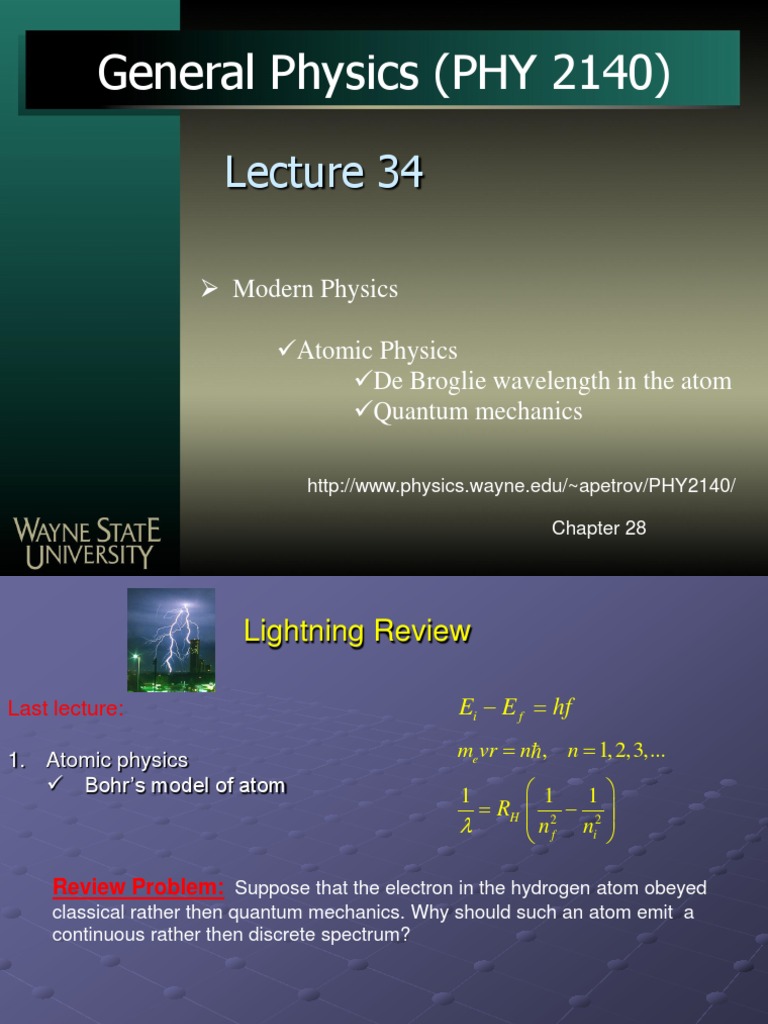 General Physics (PHY 2140)

Lecture 34

➢ Modern Physics

✓Atomic Physics
✓De Broglie wavelength in the atom
✓Quantum mechanics

http://www.physics.wayne.edu/~apetrov/PHY2140/

Chapter 28

WAYNE STATE UNIVERSITY

Lightning Review

Last lecture:

1. Atomic physics
✓ Bohr's model of atom

$E_i - E_f = hf$

$m_e vr = n\hbar, \quad n = 1, 2, 3, ...$

$\frac{1}{\lambda} = R_H \left( \frac{1}{n_f^2} - \frac{1}{n_i^2} \right)$

Review Problem: Suppose that the electron in the hydrogen atom obeyed classical rather then quantum mechanics. Why should such an atom emit a continuous rather then discrete spectrum?